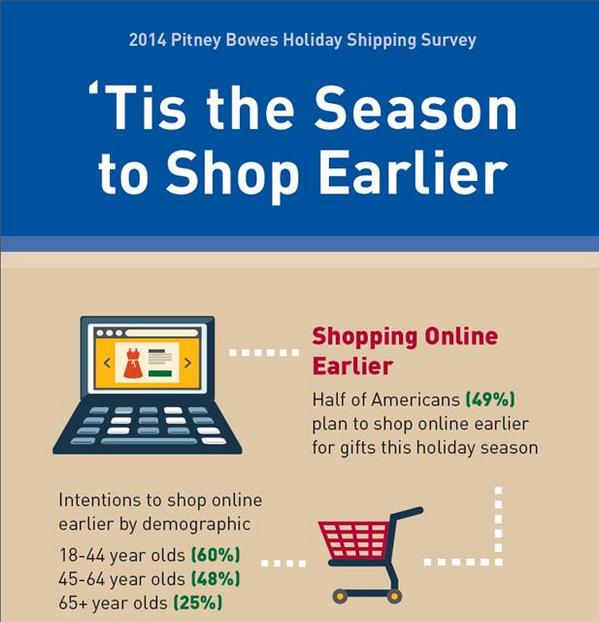 2014 Pitney Bowes Holiday Shipping Survey

'Tis the Season to Shop Earlier

Shopping Online Earlier

Half of Americans (49%) plan to shop online earlier for gifts this holiday season

Intentions to shop online earlier by demographic

18-44 year olds (60%)
45-64 year olds (48%)
65+ year olds (25%)